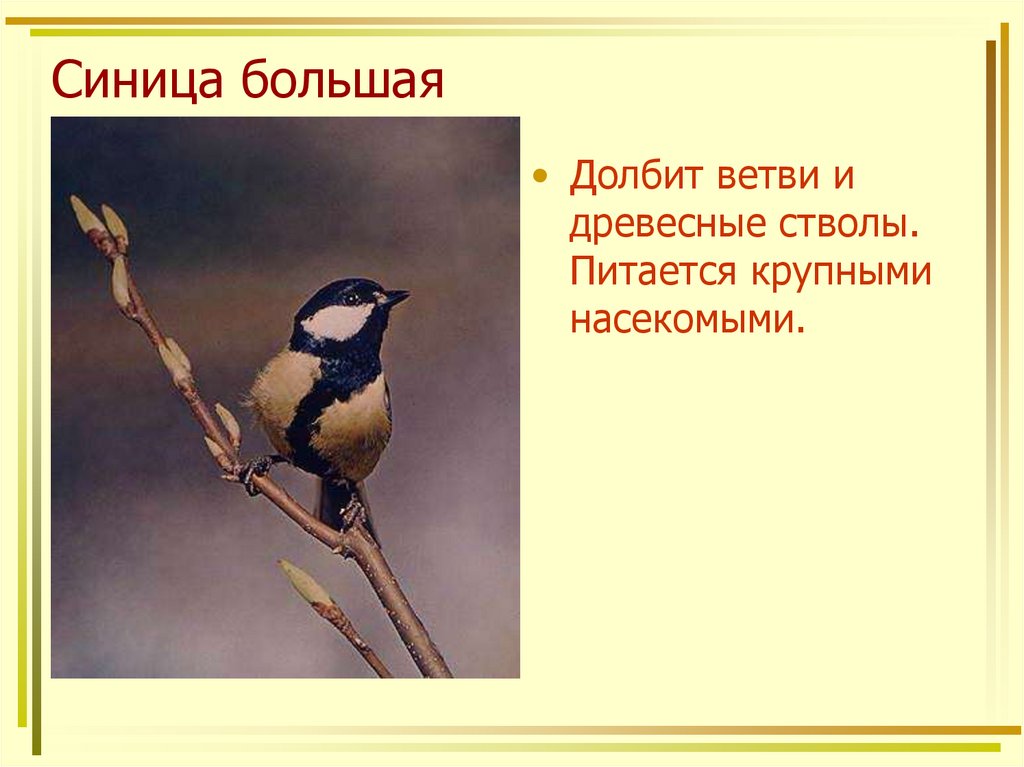 Синица большая

• Долбит ветви и древесные стволы. Питается крупными насекомыми.